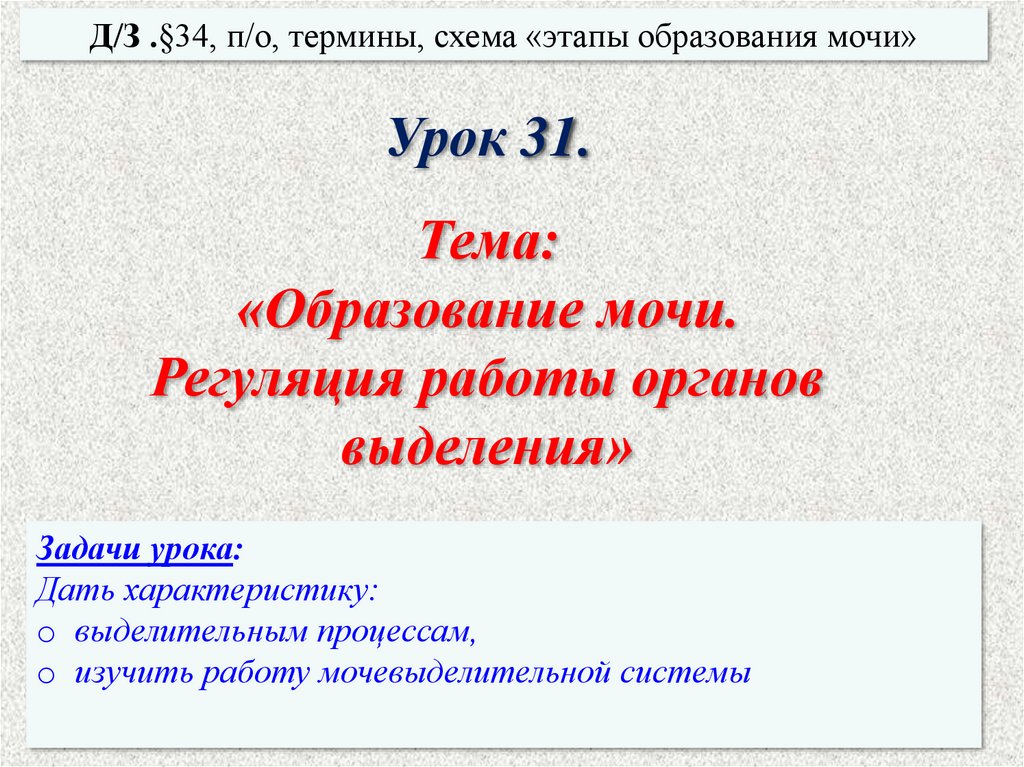 Д/З .§34, п/о, термины, схема «этапы образования мочи»

Урок 31.

Тема:
«Образование мочи.
Регуляция работы органов выделения»

Задачи урока:
Дать характеристику:
o выделительным процессам,
o изучить работу мочевыделительной системы